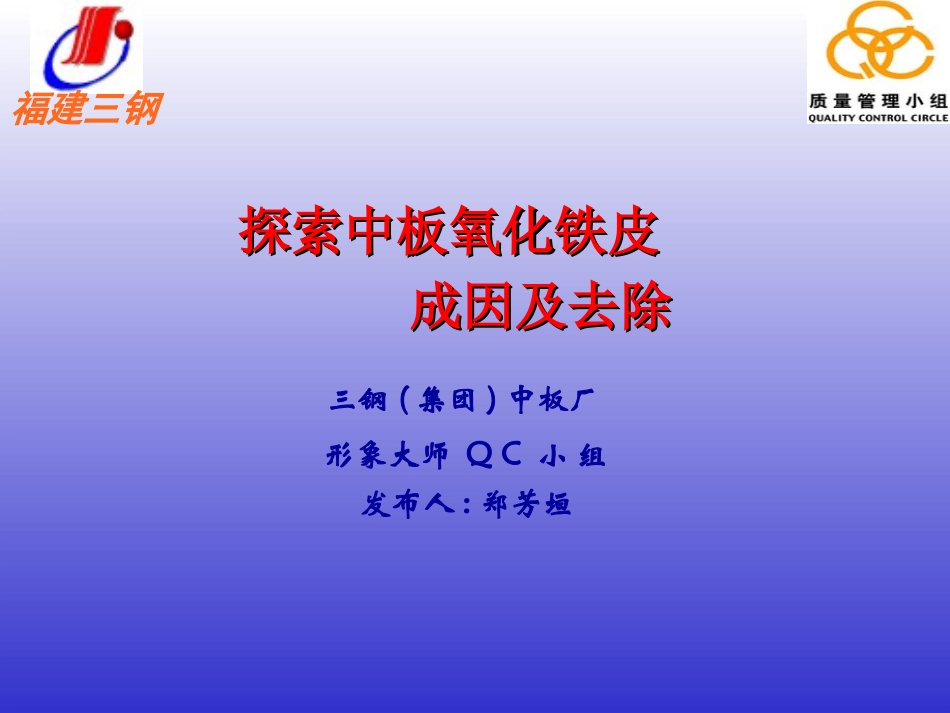 福建三钢

质量管理小组
QUALITY CONTROL CIRCLE

探索中板氧化铁皮
成因及去除

三钢（集团）中板厂
形象大师 QC 小组
发布人：郑芳垣